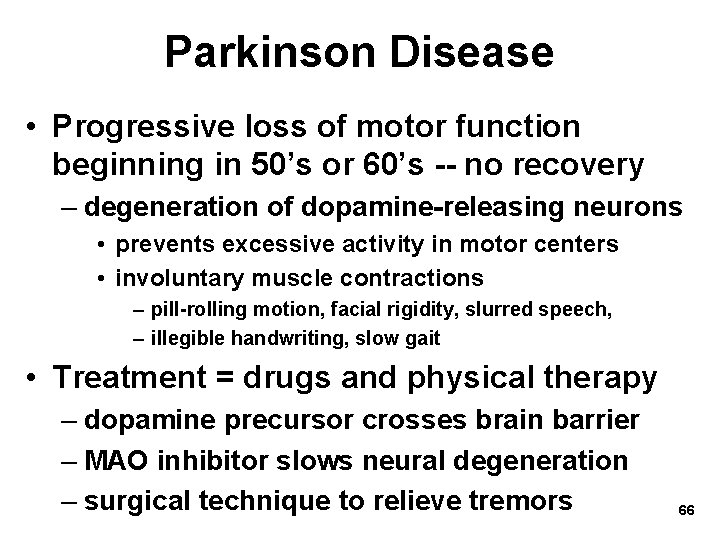 Parkinson Disease

• Progressive loss of motor function beginning in 50's or 60's -- no recovery
– degeneration of dopamine-releasing neurons
• prevents excessive activity in motor centers
• involuntary muscle contractions
– pill-rolling motion, facial rigidity, slurred speech,
– illegible handwriting, slow gait

• Treatment = drugs and physical therapy
– dopamine precursor crosses brain barrier
– MAO inhibitor slows neural degeneration
– surgical technique to relieve tremors

66